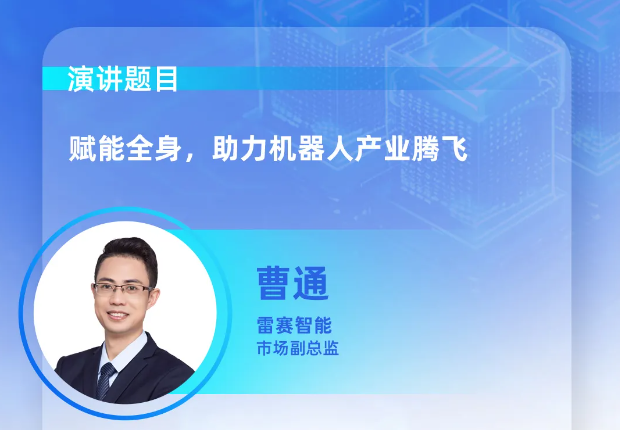 演讲题目

赋能全身，助力机器人产业腾飞

曹通

雷赛智能
市场副总监